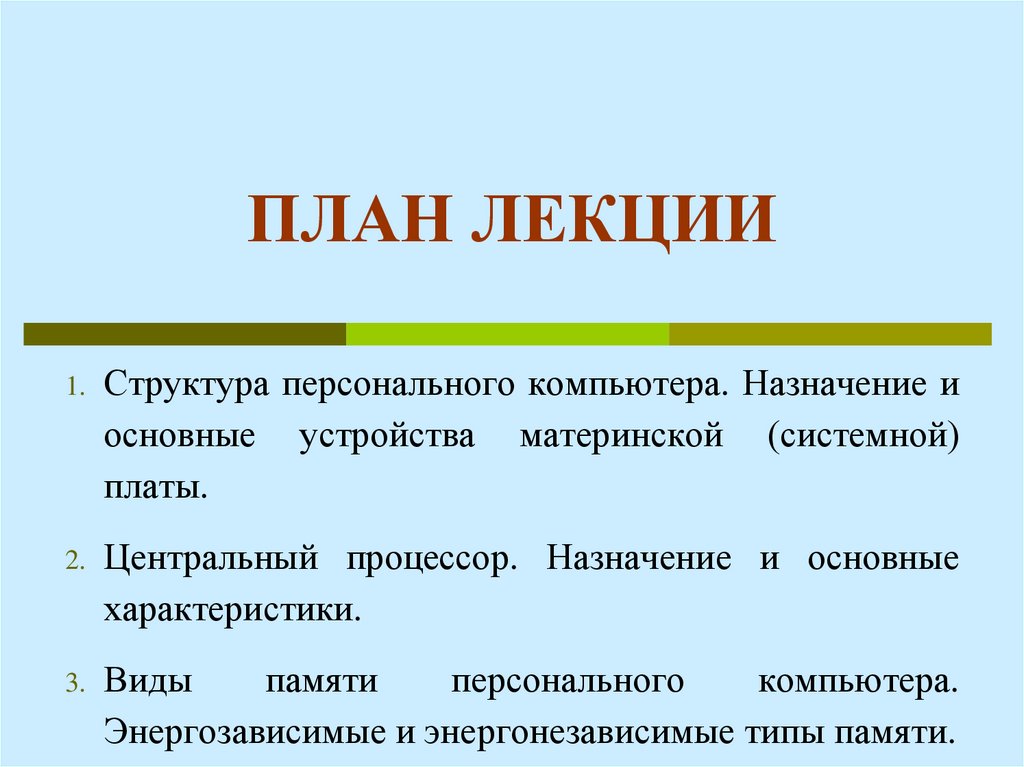 ПЛАН ЛЕКЦИИ

1. Структура персонального компьютера. Назначение и основные устройства материнской (системной) платы.

2. Центральный процессор. Назначение и основные характеристики.

3. Виды памяти персонального компьютера. Энергозависимые и энергонезависимые типы памяти.